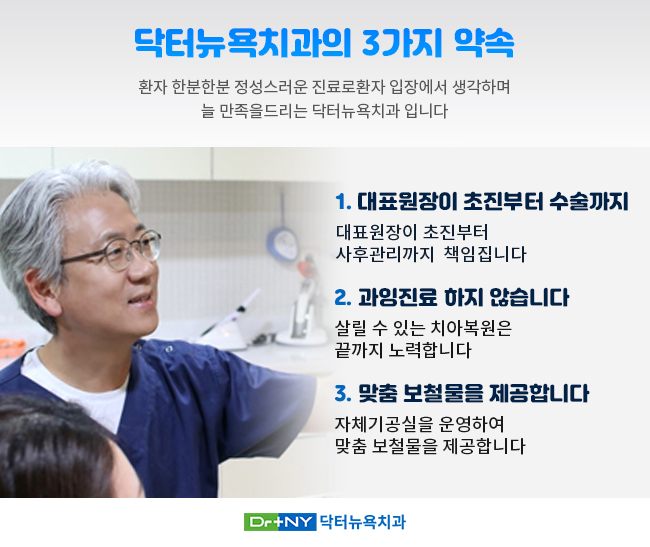 닥터뉴욕치과의 3가지 약속

환자 한분한분 정성스러운 진료로환자 입장에서 생각하며
늘 만족을드리는 닥터뉴욕치과 입니다

1. 대표원장이 초진부터 수술까지

대표원장이 초진부터
사후관리까지 책임집니다

2. 과잉진료 하지 않습니다

살릴 수 있는 치아복원은
끝까지 노력합니다

3. 맞춤 보철물을 제공합니다

자체기공실을 운영하여
맞춤 보철물을 제공합니다

Dr+NY 닥터뉴욕치과